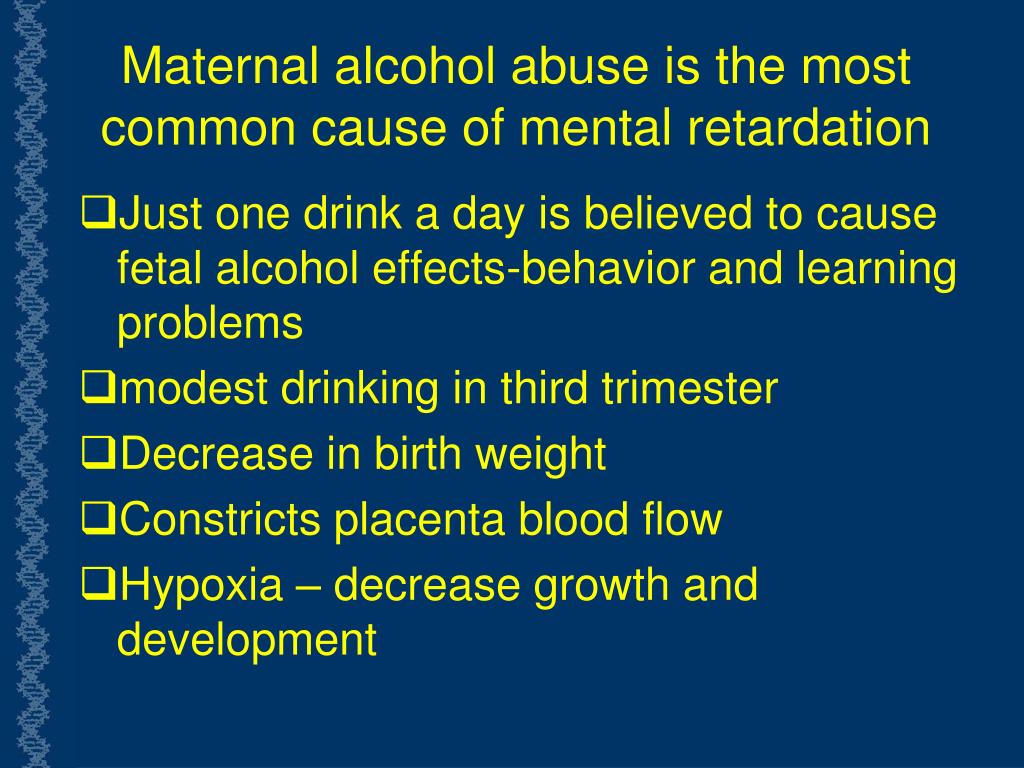 Maternal alcohol abuse is the most common cause of mental retardation

❑Just one drink a day is believed to cause fetal alcohol effects-behavior and learning problems

❑modest drinking in third trimester

❑Decrease in birth weight

❑Constricts placenta blood flow

❑Hypoxia – decrease growth and development